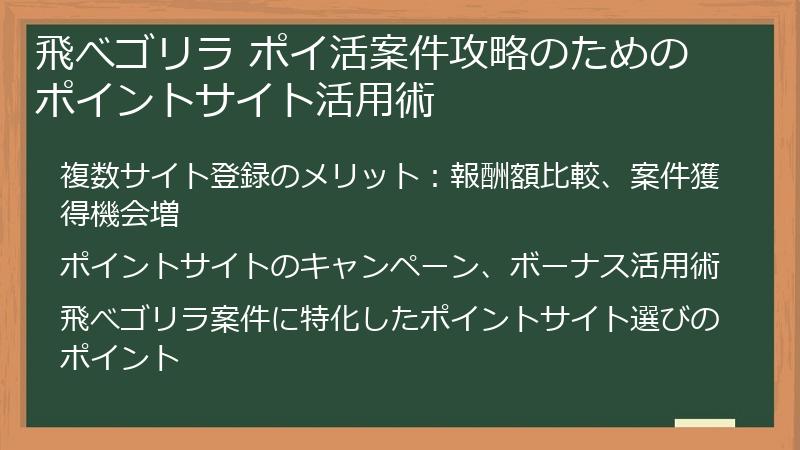 飛べゴリラ ポイ活案件攻略のためのポイントサイト活用術

複数サイト登録のメリット：報酬額比較、案件獲得機会増

ポイントサイトのキャンペーン、ボーナス活用術

飛べゴリラ案件に特化したポイントサイト選びのポイント